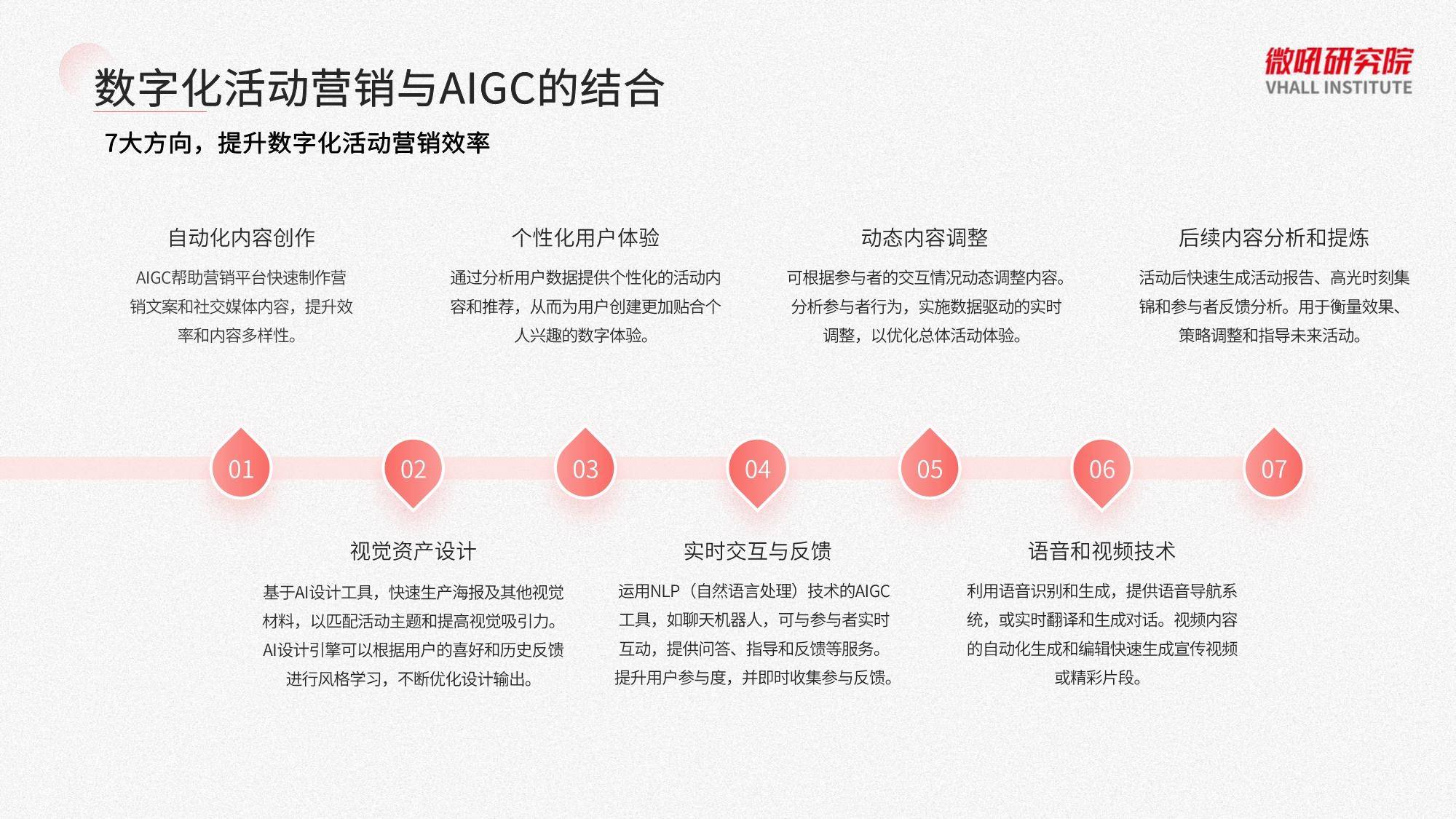 数字化活动营销与AIGC的结合

微吼研究院
VHALL INSTITUTE

7大方向，提升数字化活动营销效率

自动化内容创作
AIGC帮助营销平台快速制作营销文案和社交媒体内容，提升效率和内容多样性。

个性化用户体验
通过分析用户数据提供个性化的活动内容和推荐，从而为用户创建更加贴合个人兴趣的数字体验。

动态内容调整
可根据参与者的交互情况动态调整内容。分析参与者行为，实施数据驱动的实时调整，以优化总体活动体验。

后续内容分析和提炼
活动后快速生成活动报告、高光时刻集锦和参与者反馈分析。用于衡量效果、策略调整和指导未来活动。

01

02

03

04

05

06

07

视觉资产设计
基于AI设计工具，快速生产海报及其他视觉材料，以匹配活动主题和提高视觉吸引力。AI设计引擎可以根据用户的喜好和历史反馈进行风格学习，不断优化设计输出。

实时交互与反馈
运用NLP（自然语言处理）技术的AIGC工具，如聊天机器人，可与参与者实时互动，提供问答、指导和反馈等服务。提升用户参与度，并即时收集参与反馈。

语音和视频技术
利用语音识别和生成，提供语音导航系统，或实时翻译和生成对话。视频内容的自动化生成和编辑快速生成宣传视频或精彩片段。